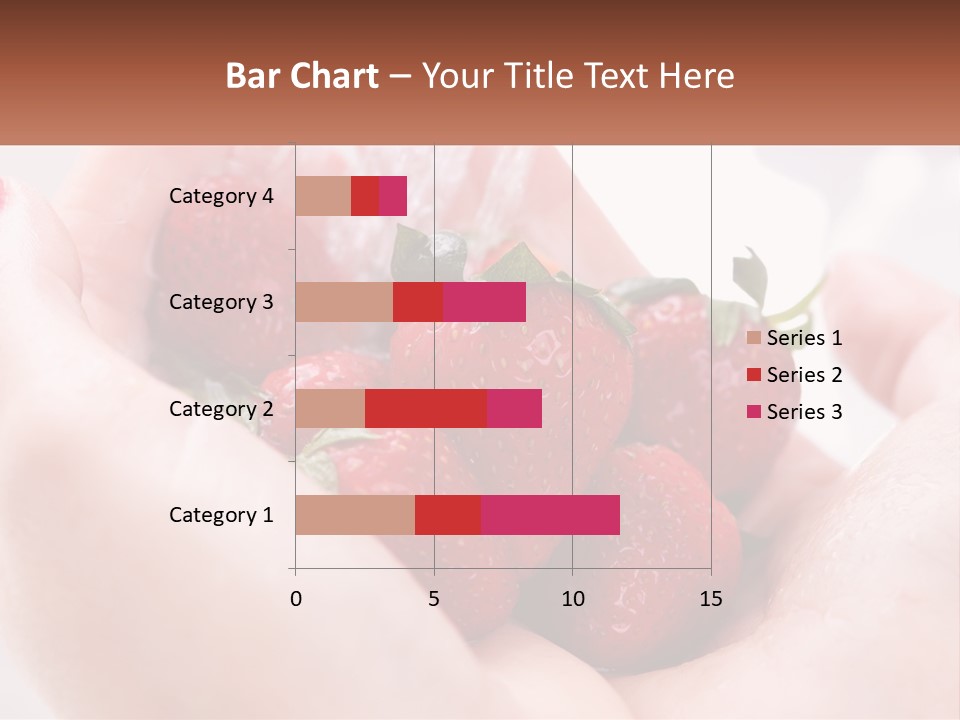 Bar Chart – Your Title Text Here

Category 4
Category 3
Category 2
Category 1

0
5
10
15

Series 1
Series 2
Series 3